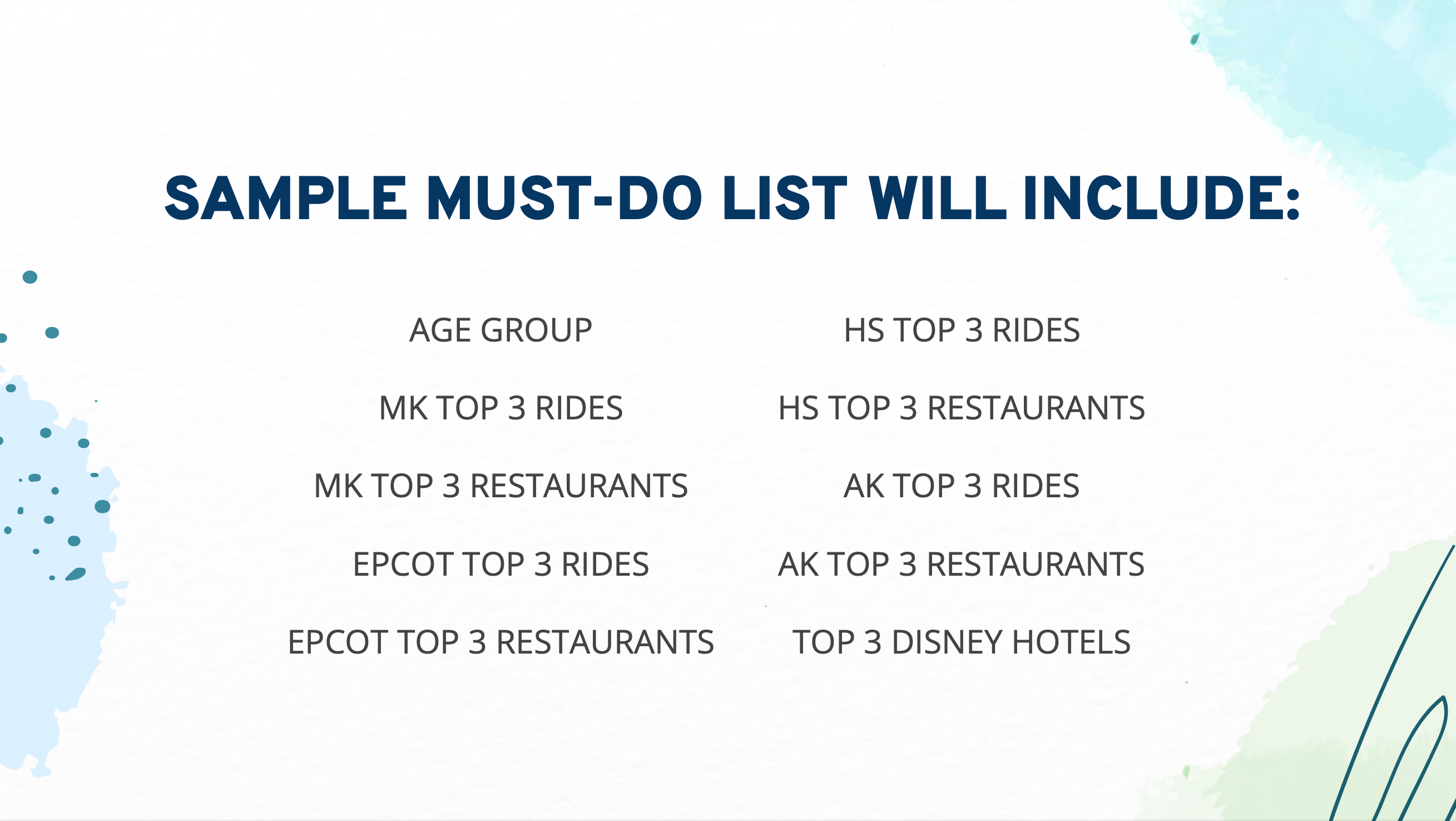 SAMPLE MUST-DO LIST WILL INCLUDE:

AGE GROUP

MK TOP 3 RIDES

MK TOP 3 RESTAURANTS

EPCOT TOP 3 RIDES

EPCOT TOP 3 RESTAURANTS

HS TOP 3 RIDES

HS TOP 3 RESTAURANTS

AK TOP 3 RIDES

AK TOP 3 RESTAURANTS

TOP 3 DISNEY HOTELS